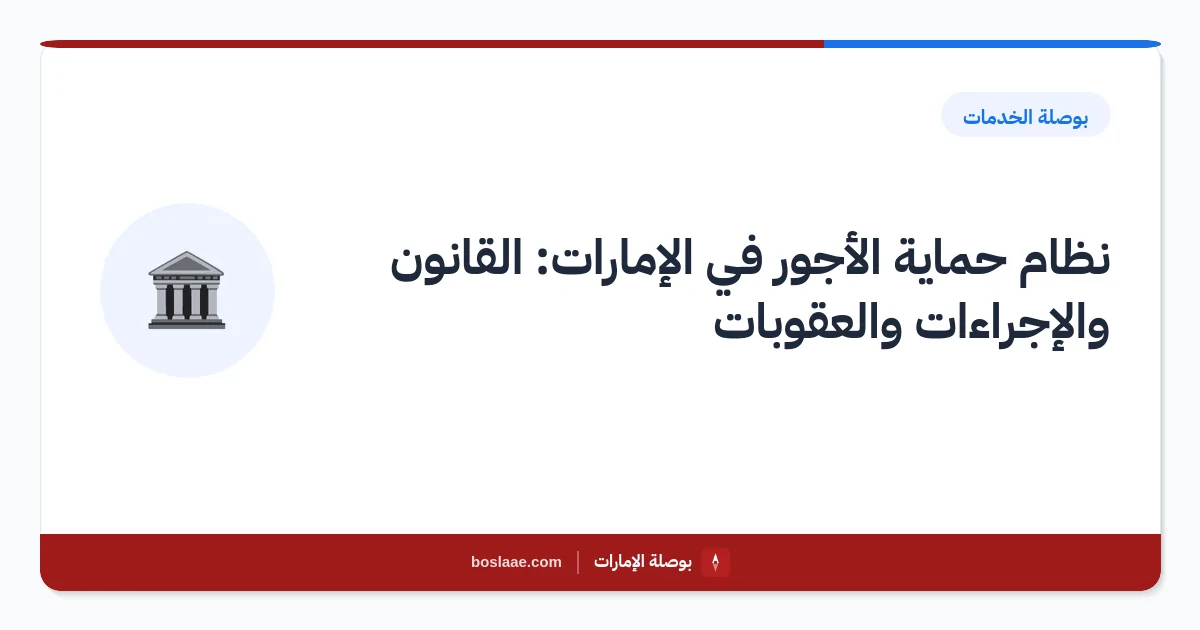 بوصلة الخدمات

نظام حماية الأجور في الإمارات: القانون والإجراءات والعقوبات

بوصلة الإمارات | boslaae.com